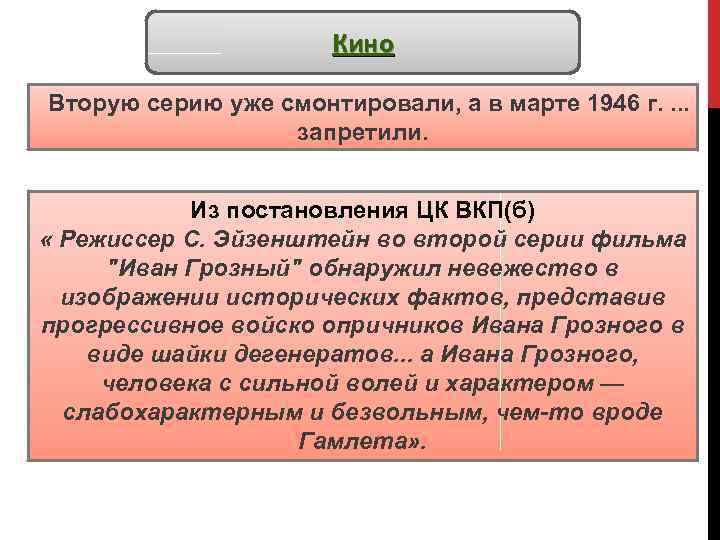 Кино

Вторую серию уже смонтировали, а в марте 1946 г. ... запретили.

Из постановления ЦК ВКП(б)
« Режиссер С. Эйзенштейн во второй серии фильма "Иван Грозный" обнаружил невежество в изображении исторических фактов, представив прогрессивное войско опричников Ивана Грозного в виде шайки дегенератов... а Ивана Грозного, человека с сильной волей и характером — слабохарактерным и безвольным, чем-то вроде Гамлета».